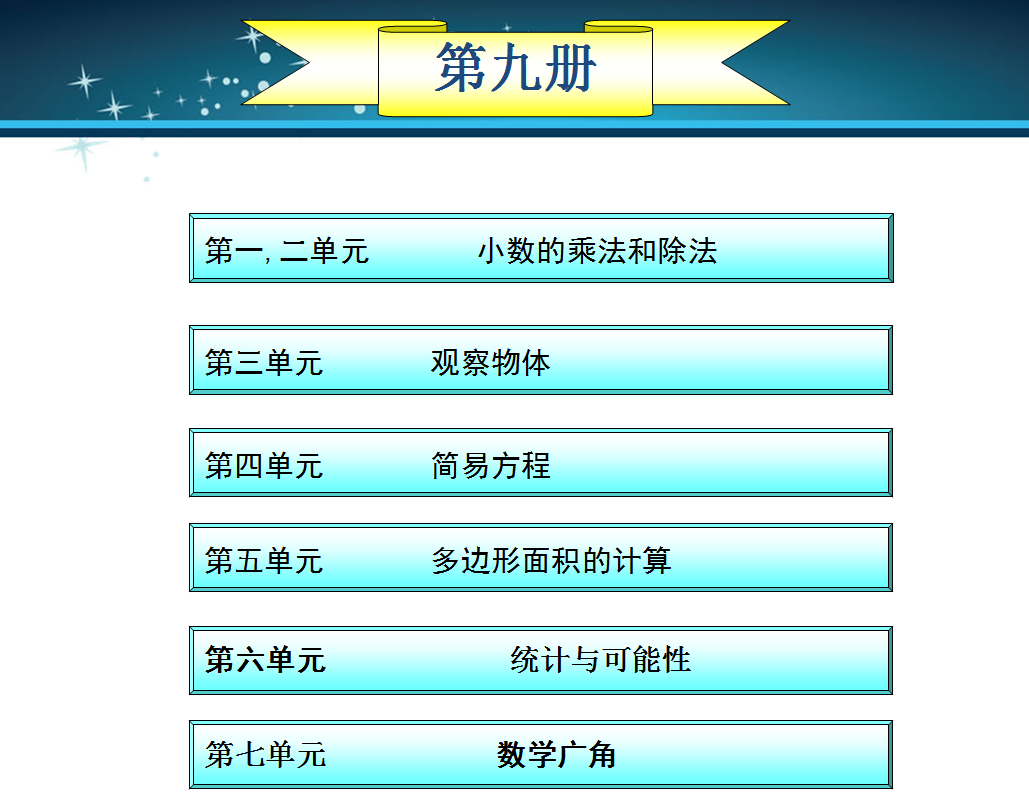 第九册

第一, 二单元 小数的乘法和除法

第三单元 观察物体

第四单元 简易方程

第五单元 多边形面积的计算

第六单元 统计与可能性

第七单元 数学广角